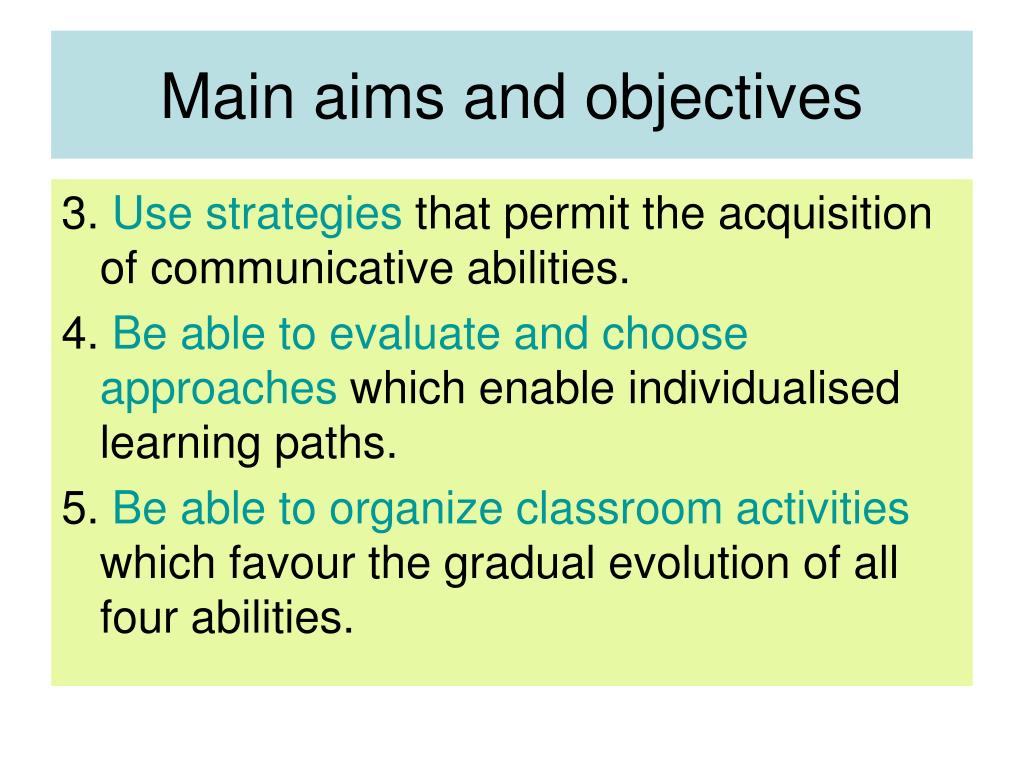 Main aims and objectives

3. Use strategies that permit the acquisition of communicative abilities.

4. Be able to evaluate and choose approaches which enable individualised learning paths.

5. Be able to organize classroom activities which favour the gradual evolution of all four abilities.